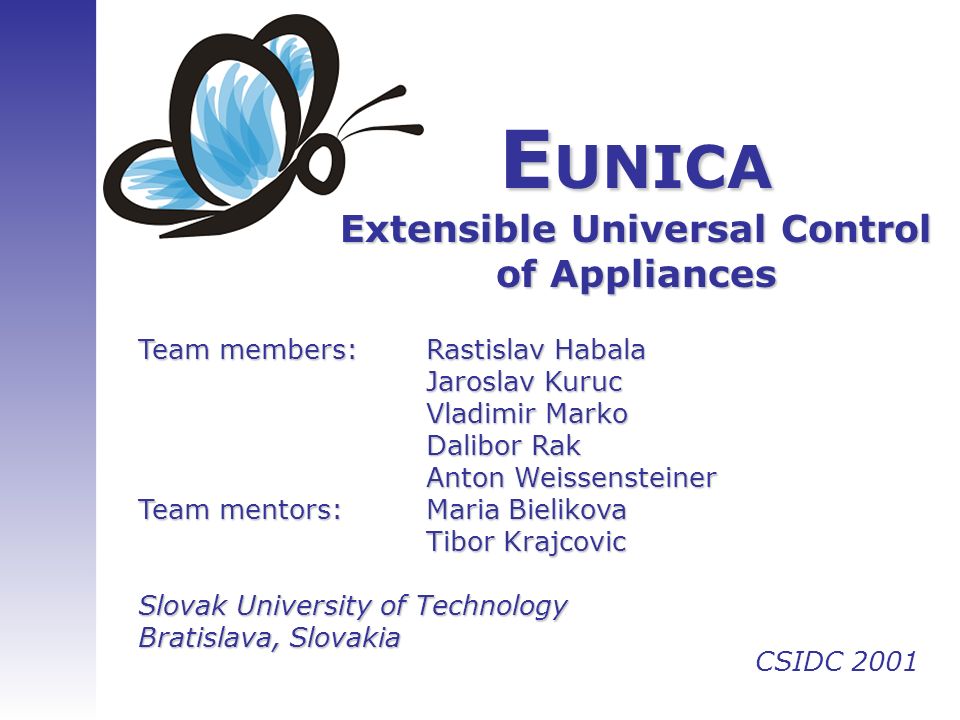 EUNICA

Extensible Universal Control of Appliances

Team members: Rastislav Habala
Jaroslav Kuruc
Vladimir Marko
Dalibor Rak
Anton Weissensteiner
Team mentors: Maria Bielikova
Tibor Krajcovic

Slovak University of Technology
Bratislava, Slovakia

CSIDC 2001